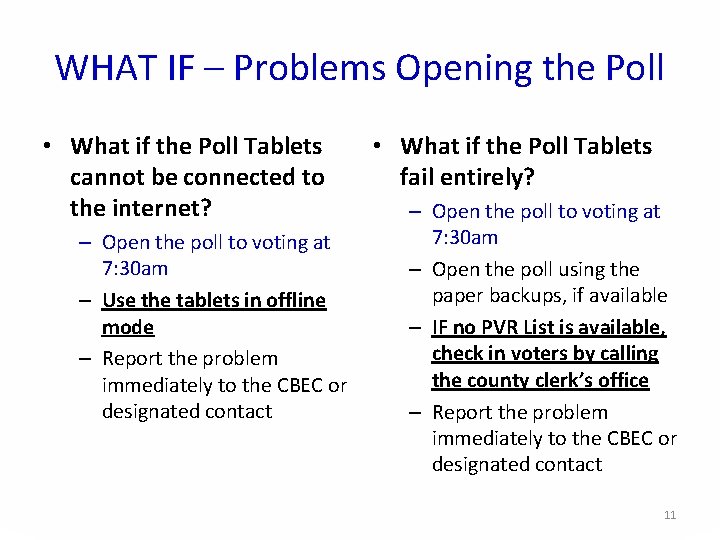 WHAT IF – Problems Opening the Poll

• What if the Poll Tablets cannot be connected to the internet?
– Open the poll to voting at 7:30am
– Use the tablets in offline mode
– Report the problem immediately to the CBEC or designated contact

• What if the Poll Tablets fail entirely?
– Open the poll to voting at 7:30am
– Open the poll using the paper backups, if available
– IF no PVR List is available, check in voters by calling the county clerk's office
– Report the problem immediately to the CBEC or designated contact

11